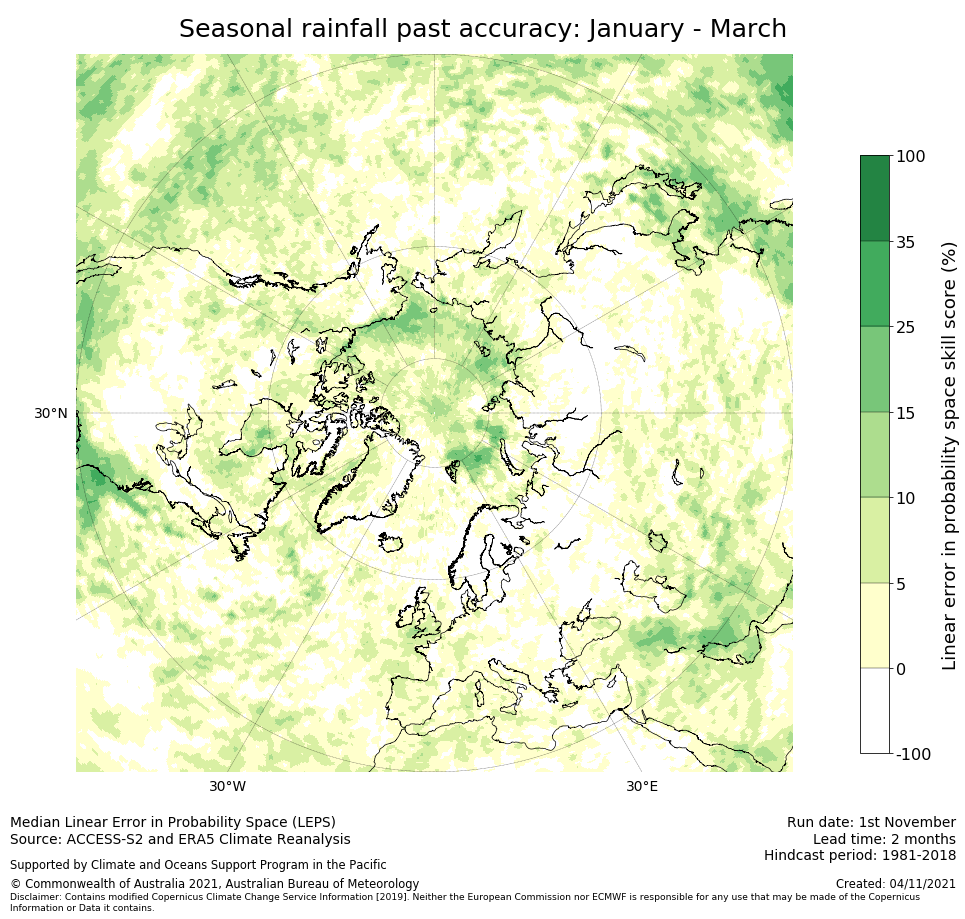 Seasonal rainfall past accuracy: January - March

30°N

30°W

30°E

100
35
25
15
10
5
0
-100

Linear error in probability space skill score (%)

Median Linear Error in Probability Space (LEPS)
Source: ACCESS-S2 and ERA5 Climate Reanalysis

Supported by Climate and Oceans Support Program in the Pacific

© Commonwealth of Australia 2021, Australian Bureau of Meteorology
Disclaimer: Contains modified Copernicus Climate Change Service Information [2019]. Neither the European Commission nor ECMWF is responsible for any use that may be made of the Copernicus Information or Data it contains.

Run date: 1st November
Lead time: 2 months
Hindcast period: 1981-2018

Created: 04/11/2021